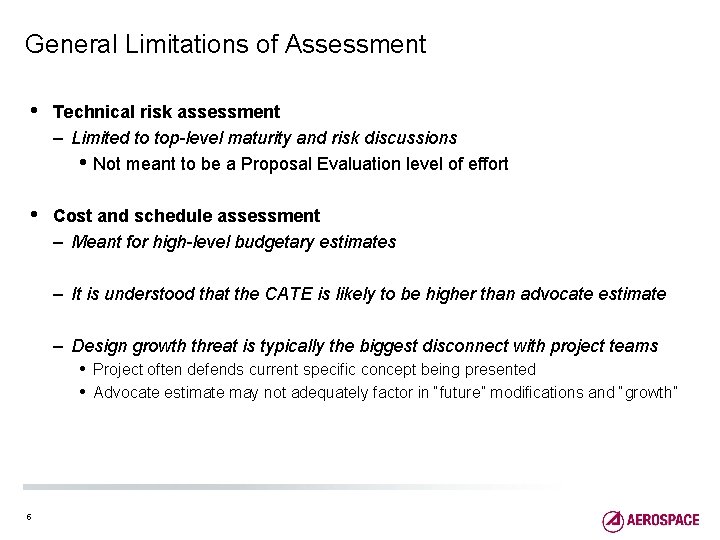 General Limitations of Assessment

• Technical risk assessment
– Limited to top-level maturity and risk discussions
• Not meant to be a Proposal Evaluation level of effort

• Cost and schedule assessment
– Meant for high-level budgetary estimates

– It is understood that the CATE is likely to be higher than advocate estimate

– Design growth threat is typically the biggest disconnect with project teams
• Project often defends current specific concept being presented
• Advocate estimate may not adequately factor in "future" modifications and "growth"

6

AEROSPACE